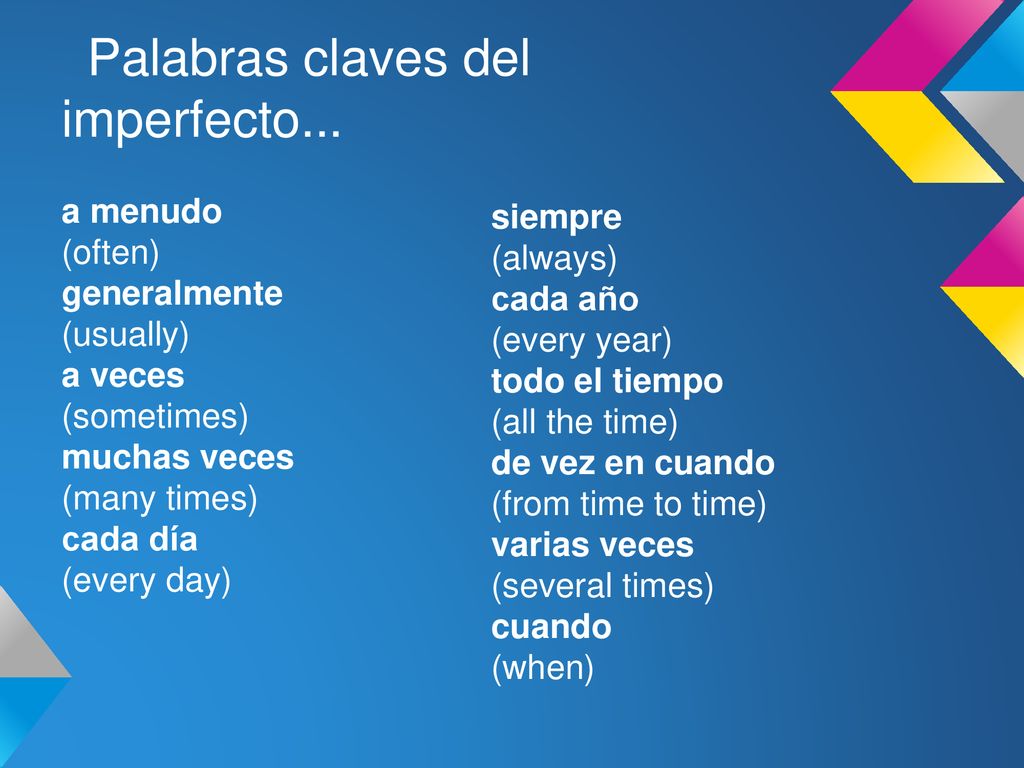 Palabras claves del imperfecto...

a menudo
(often)
generalmente
(usually)
a veces
(sometimes)
muchas veces
(many times)
cada día
(every day)

siempre
(always)
cada año
(every year)
todo el tiempo
(all the time)
de vez en cuando
(from time to time)
varias veces
(several times)
cuando
(when)